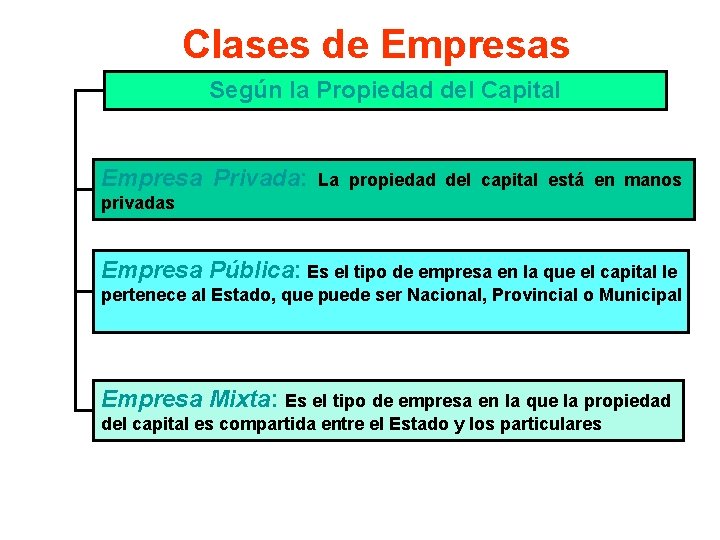 Clases de Empresas

Según la Propiedad del Capital

Empresa Privada: La propiedad del capital está en manos privadas

Empresa Pública: Es el tipo de empresa en la que el capital le pertenece al Estado, que puede ser Nacional, Provincial o Municipal

Empresa Mixta: Es el tipo de empresa en la que la propiedad del capital es compartida entre el Estado y los particulares